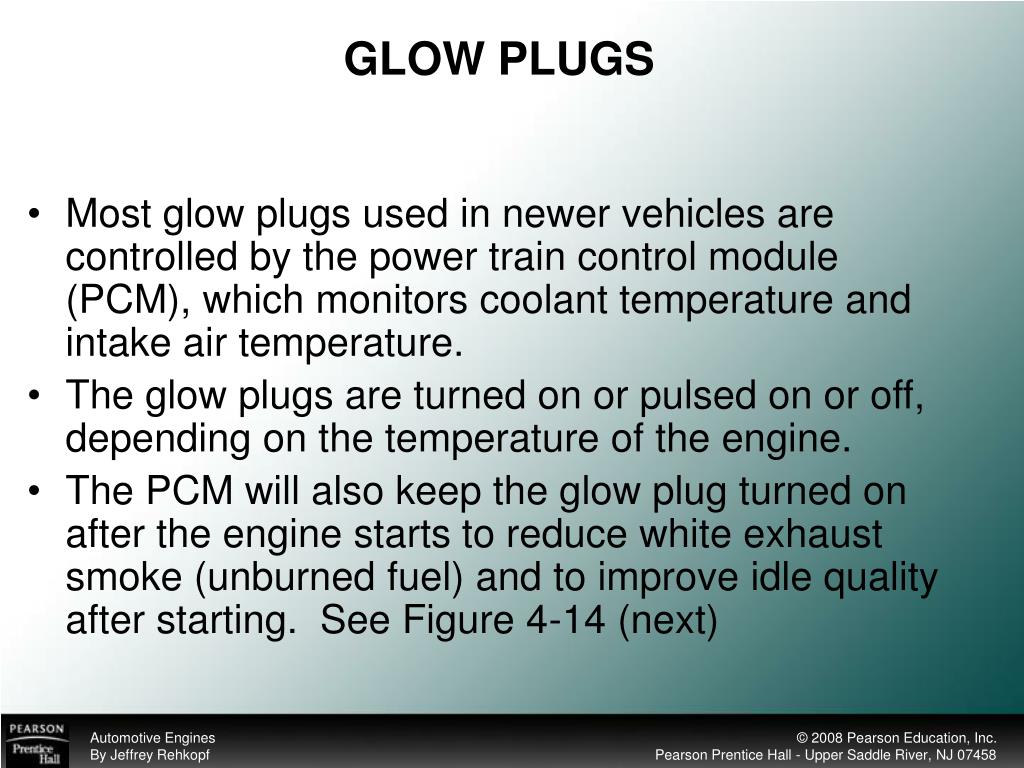 GLOW PLUGS

• Most glow plugs used in newer vehicles are controlled by the power train control module (PCM), which monitors coolant temperature and intake air temperature.
• The glow plugs are turned on or pulsed on or off, depending on the temperature of the engine.
• The PCM will also keep the glow plug turned on after the engine starts to reduce white exhaust smoke (unburned fuel) and to improve idle quality after starting. See Figure 4-14 (next)

PEARSON
Prentice Hall

Automotive Engines
By Jeffrey Rehkopf

© 2008 Pearson Education, Inc.
Pearson Prentice Hall - Upper Saddle River, NJ 07458